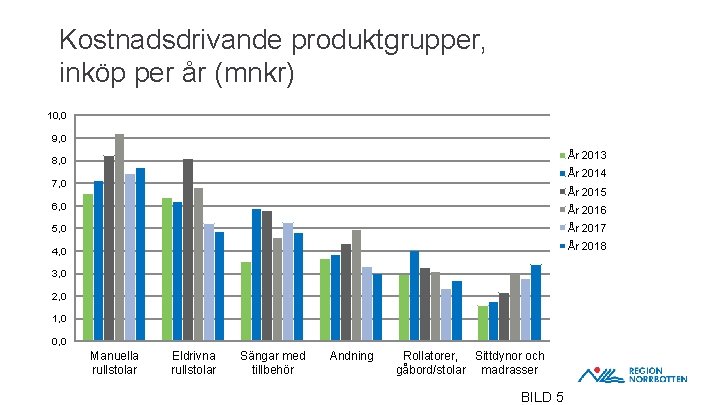 Kostnadsdrivande produktgrupper, inköp per år (mnkr)

10,0
9,0
8,0
7,0
6,0
5,0
4,0
3,0
2,0
1,0
0,0

Manuella rullstolar
Eldrivna rullstolar
Sängar med tillbehör
Andning
Rollatorer, gåbord/stolar
Sittdynor och madrasser

År 2013
År 2014
År 2015
År 2016
År 2017
År 2018

REGION NORRBOTTEN

BILD 5